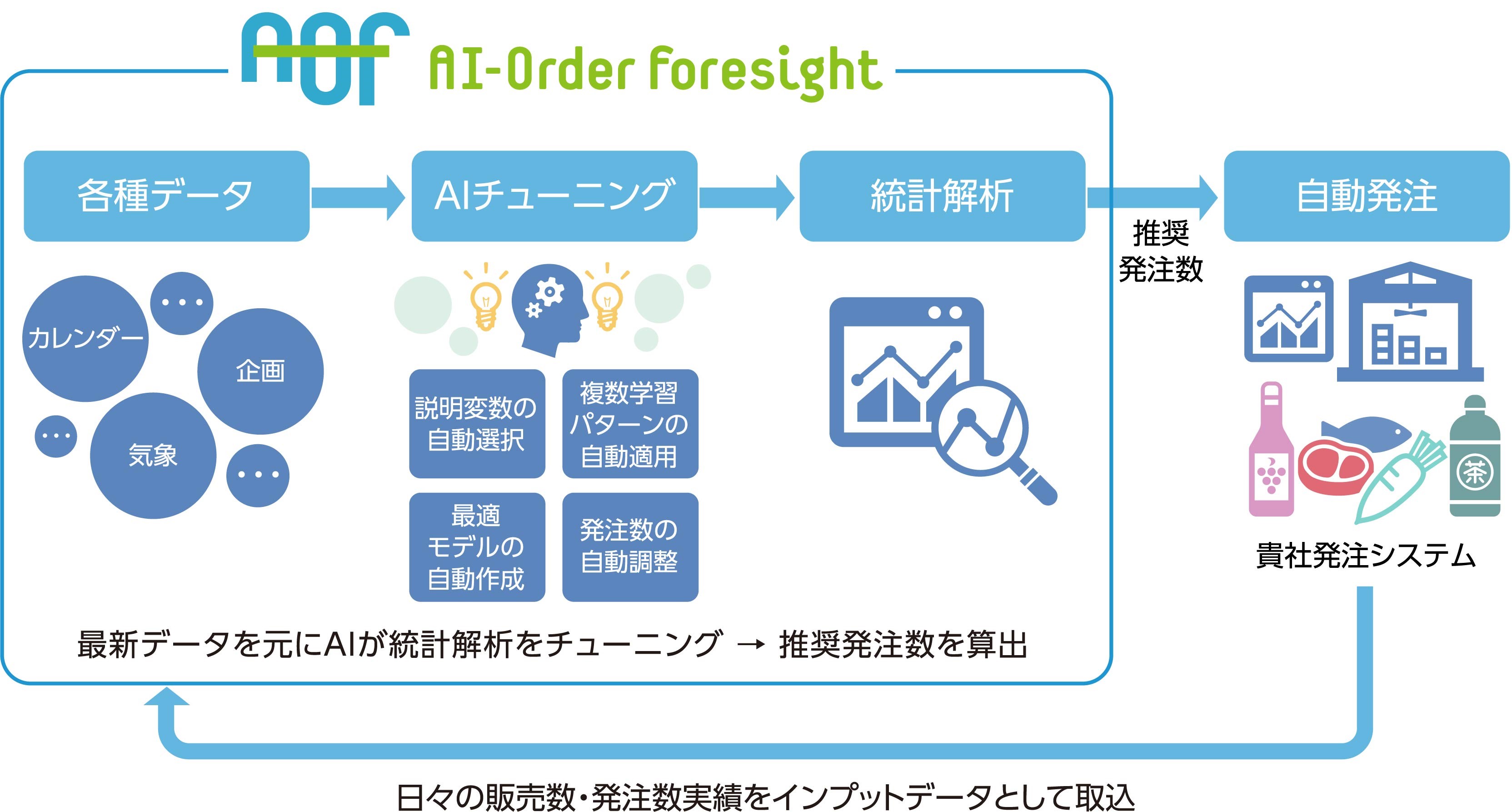 AOF AI-Order Foresight

各種データ

AIチューニング

統計解析

推奨発注数

自動発注

カレンダー

…

企画

…

気象

…

説明変数の自動選択

複数学習パターンの自動適用

最適モデルの自動作成

発注数の自動調整

茶

貴社発注システム

最新データを元にAIが統計解析をチューニング → 推奨発注数を算出

日々の販売数・発注数実績をインプットデータとして取込